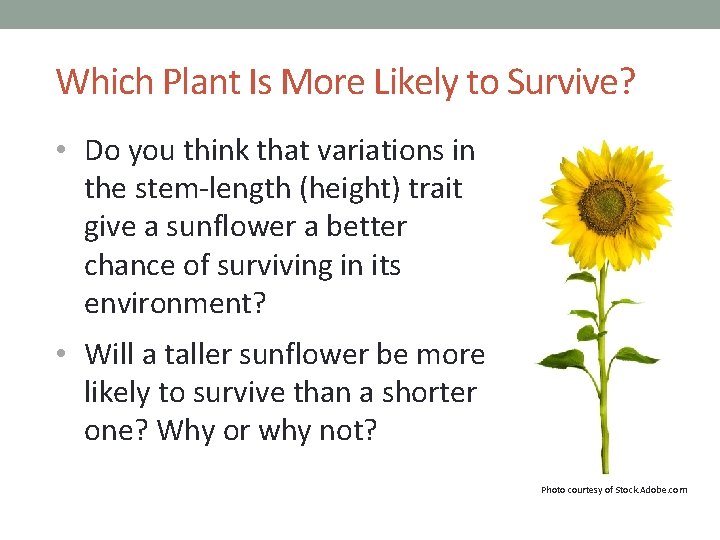 Which Plant Is More Likely to Survive?

• Do you think that variations in the stem-length (height) trait give a sunflower a better chance of surviving in its environment?

• Will a taller sunflower be more likely to survive than a shorter one? Why or why not?

Photo courtesy of Stock.Adobe.com